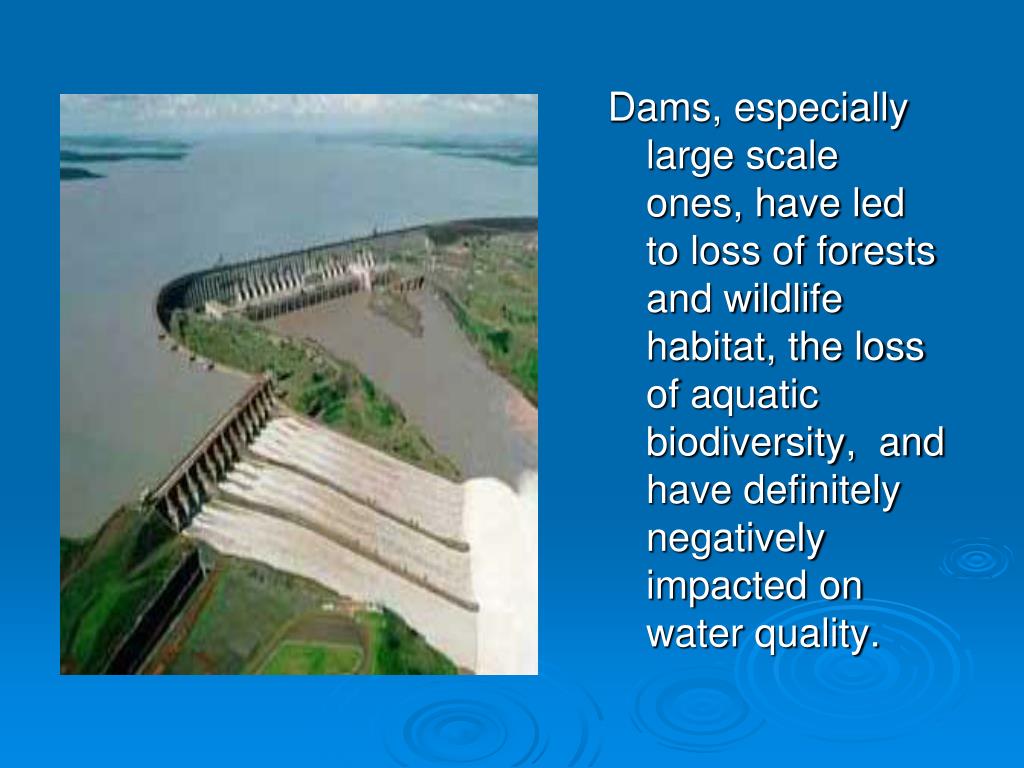 Dams, especially large scale ones, have led to loss of forests and wildlife habitat, the loss of aquatic biodiversity, and have definitely negatively impacted on water quality.